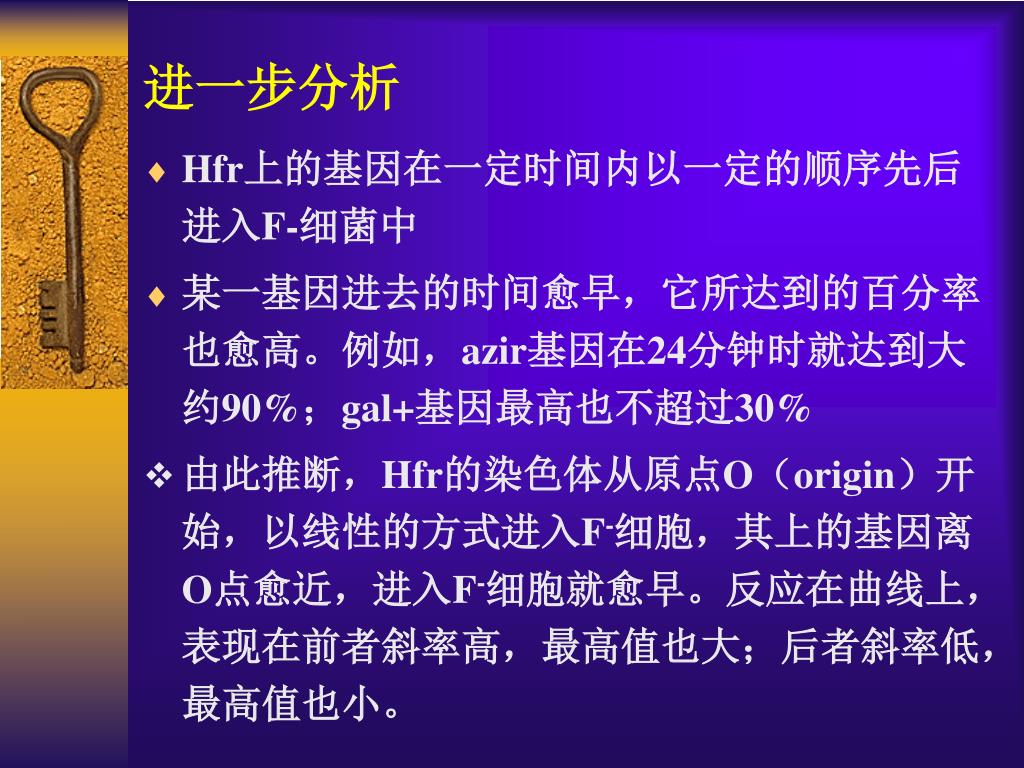 进一步分析

♦ Hfr上的基因在一定时间内以一定的顺序先后进入F-细菌中

♦ 某一基因进去的时间愈早，它所达到的百分率也愈高。例如，azir基因在24分钟时就达到大约90％；gal+基因最高也不超过30％

❖ 由此推断，Hfr的染色体从原点O（origin）开始，以线性的方式进入$F^-$细胞，其上的基因离O点愈近，进入$F^-$细胞就愈早。反应在曲线上，表现在前者斜率高，最高值也大；后者斜率低，最高值也小。